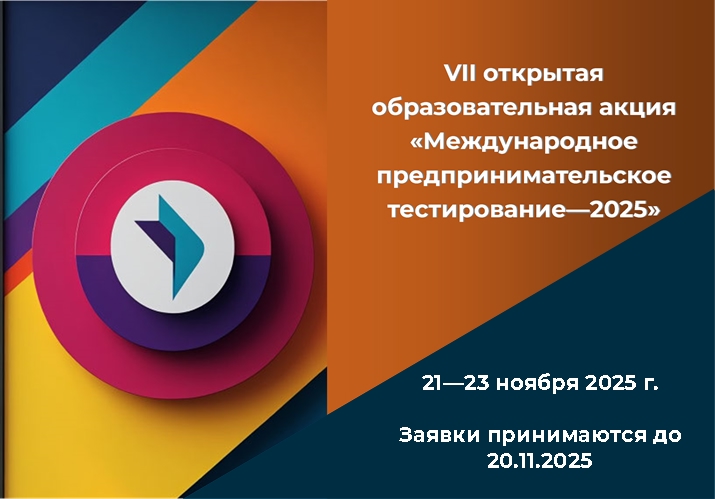 VII открытая образовательная акция «Международное предпринимательское тестирование—2025»

21—23 ноября 2025 г.

Заявки принимаются до 20.11.2025